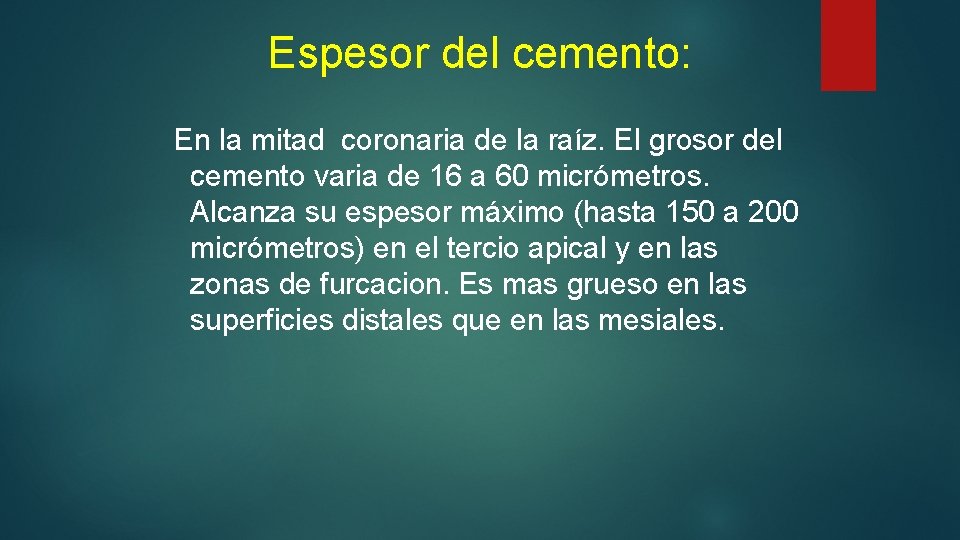 Espesor del cemento:

En la mitad coronaria de la raíz. El grosor del cemento varia de 16 a 60 micrómetros. Alcanza su espesor máximo (hasta 150 a 200 micrómetros) en el tercio apical y en las zonas de furcacion. Es mas grueso en las superficies distales que en las mesiales.